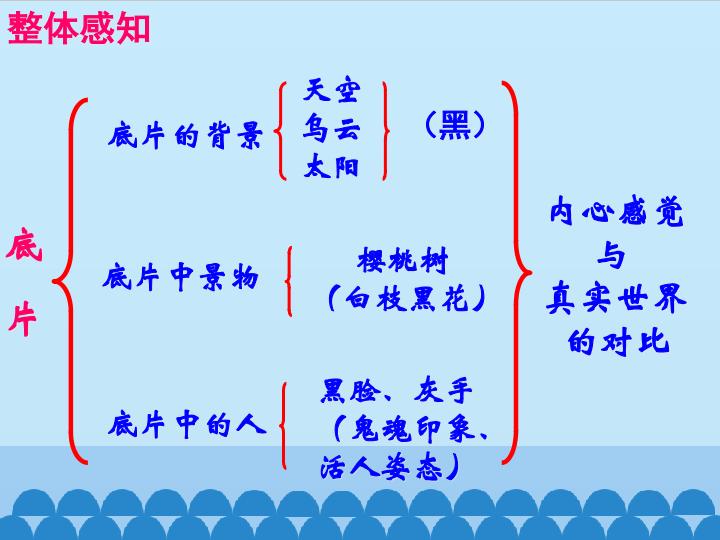 整体感知

底片

底片的背景
天空
乌云
太阳
（黑）

底片中景物
樱桃树
（白枝黑花）

底片中的人
黑脸、灰手
（鬼魂印象、活人姿态）

内心感觉
与
真实世界
的对比